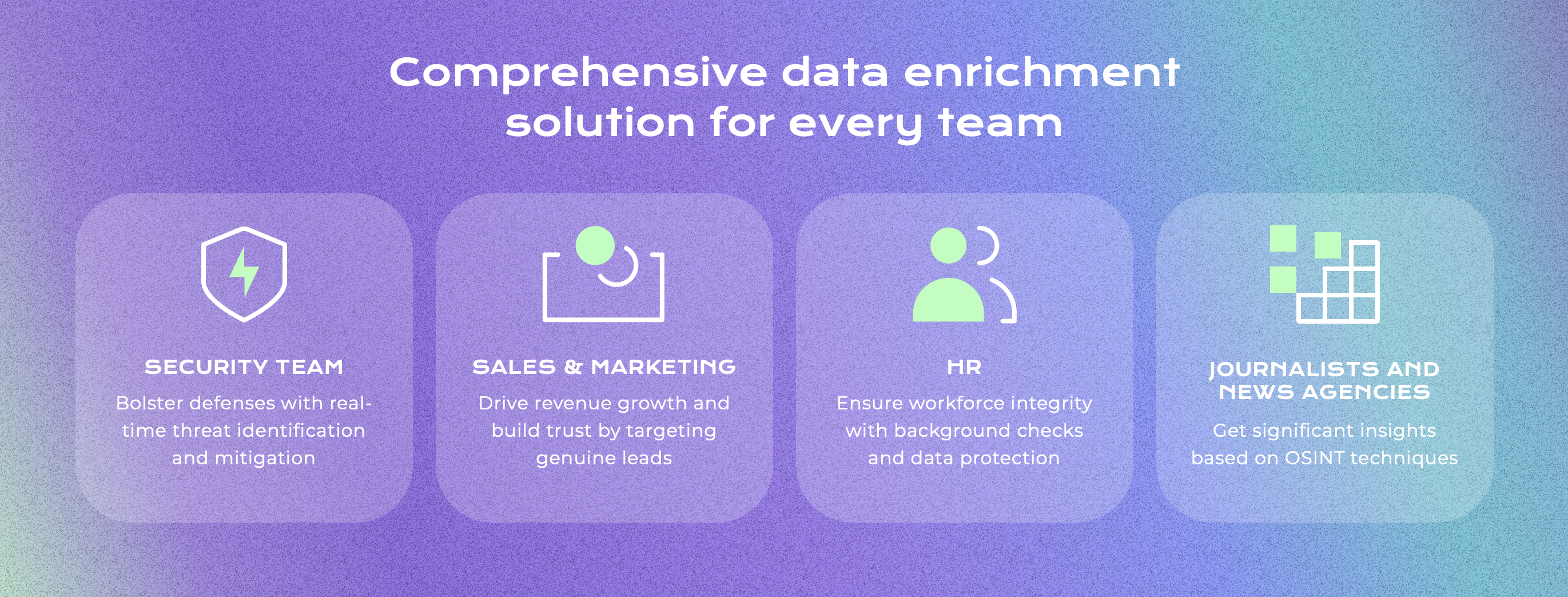 Comprehensive data enrichment solution for every team

SECURITY TEAM

Bolster defenses with real-time threat identification and mitigation

SALES & MARKETING

Drive revenue growth and build trust by targeting genuine leads

HR

Ensure workforce integrity with background checks and data protection

JOURNALISTS AND NEWS AGENCIES

Get significant insights based on OSINT techniques